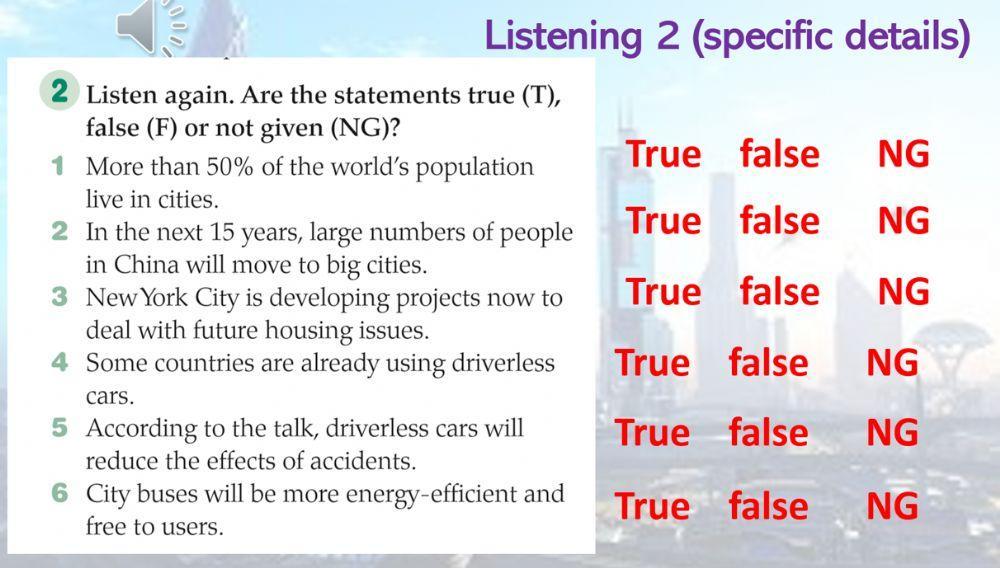 Listening 2 (specific details)

2 Listen again. Are the statements true (T), false (F) or not given (NG)?

1 More than 50% of the world's population live in cities.
2 In the next 15 years, large numbers of people in China will move to big cities.
3 New York City is developing projects now to deal with future housing issues.
4 Some countries are already using driverless cars.
5 According to the talk, driverless cars will reduce the effects of accidents.
6 City buses will be more energy-efficient and free to users.

True false NG
True false NG
True false NG
True false NG
True false NG
True false NG